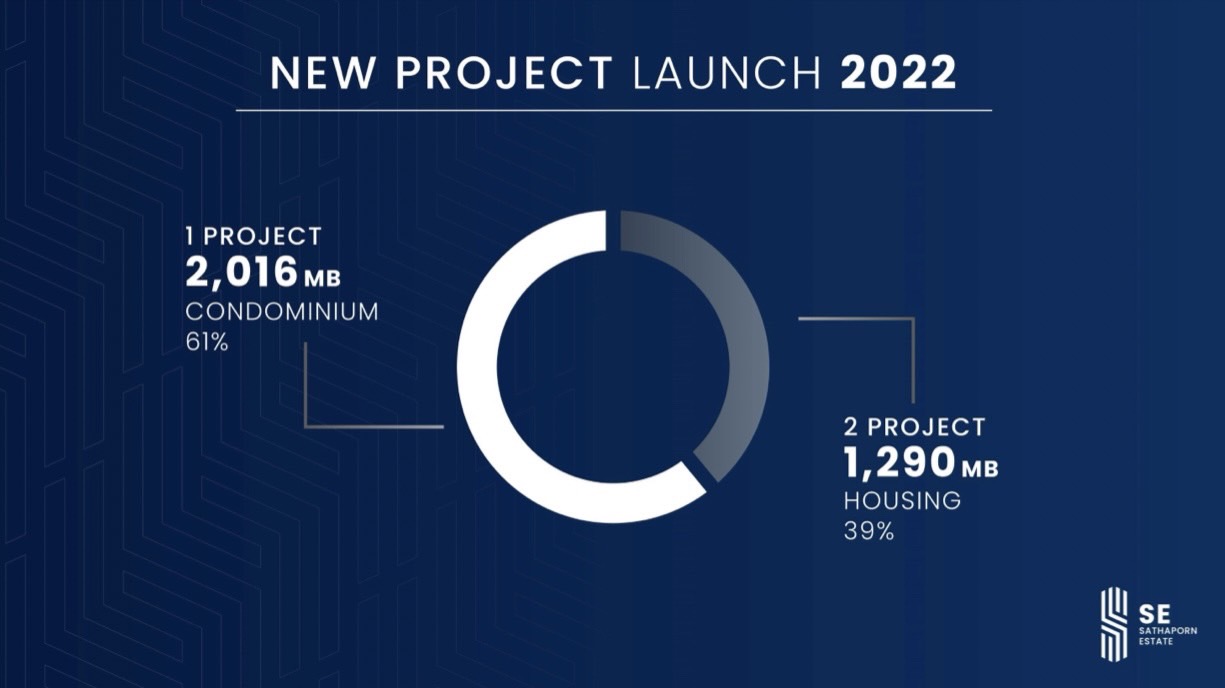 NEW PROJECT LAUNCH 2022

1 PROJECT
2,016 MB
CONDOMINIUM
61%

2 PROJECT
1,290 MB
HOUSING
39%

SE
SATHAPORN ESTATE